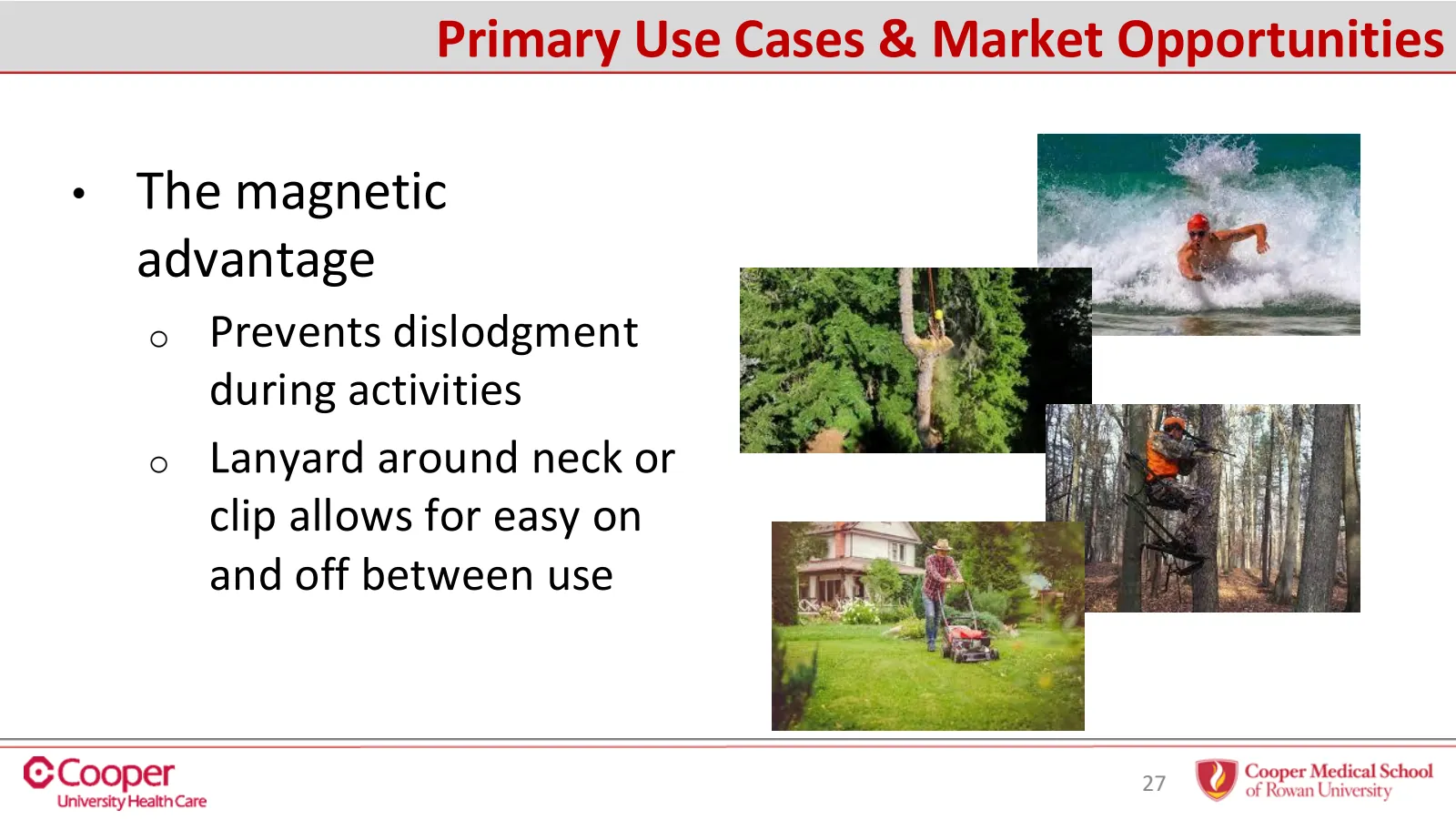 Primary Use Cases & Market Opportunities

• The magnetic advantage

o Prevents dislodgment during activities

o Lanyard around neck or clip allows for easy on and off between use

Cooper
University Health Care

27

Cooper Medical School
of Rowan University